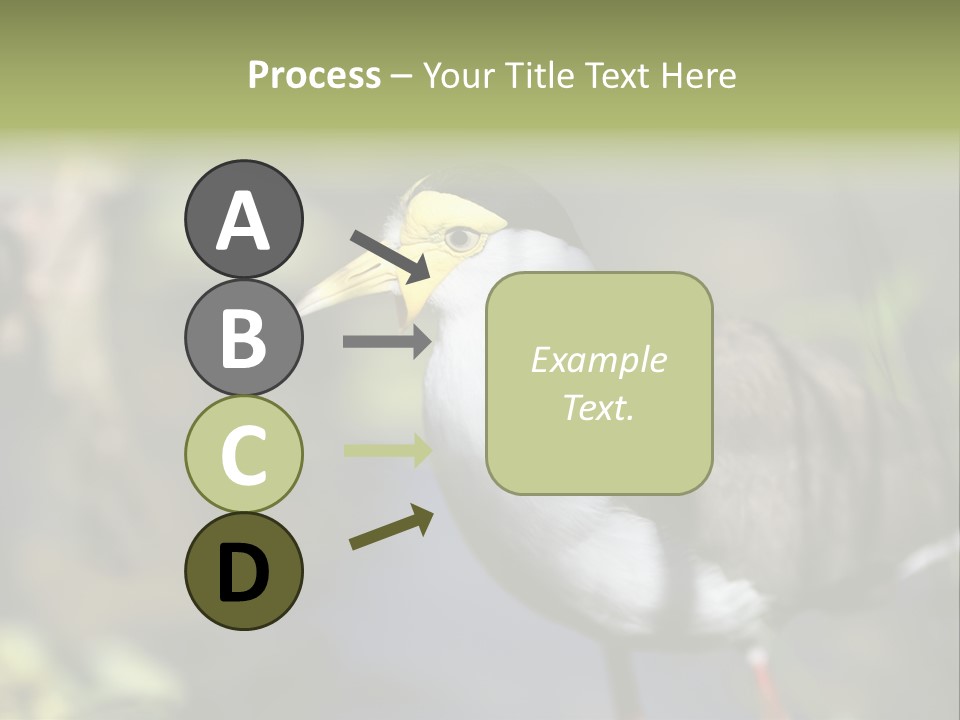 Process – Your Title Text Here

A

B

C

D

Example Text.